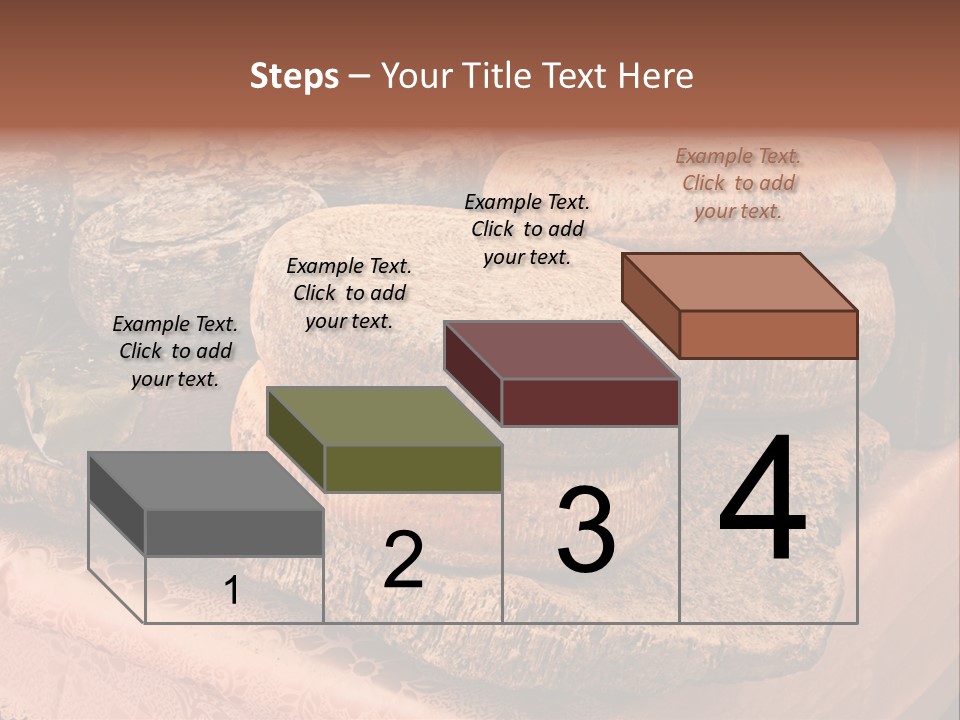 Steps – Your Title Text Here

Example Text. Click to add your text.

Example Text. Click to add your text.

Example Text. Click to add your text.

Example Text. Click to add your text.

1

2

3

4